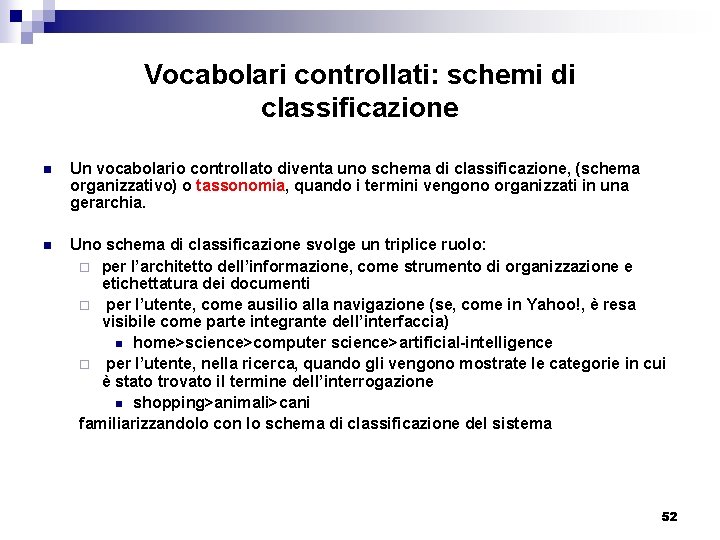 Vocabolari controllati: schemi di classificazione

Un vocabolario controllato diventa uno schema di classificazione, (schema organizzativo) o tassonomia, quando i termini vengono organizzati in una gerarchia.

Uno schema di classificazione svolge un triplice ruolo:

per l'architetto dell'informazione, come strumento di organizzazione e etichettatura dei documenti

per l'utente, come ausilio alla navigazione (se, come in Yahoo!, è resa visibile come parte integrante dell'interfaccia)

home>science>computer science>artificial-intelligence

per l'utente, nella ricerca, quando gli vengono mostrate le categorie in cui è stato trovato il termine dell'interrogazione

shopping>animali>cani

familiarizzandolo con lo schema di classificazione del sistema

52